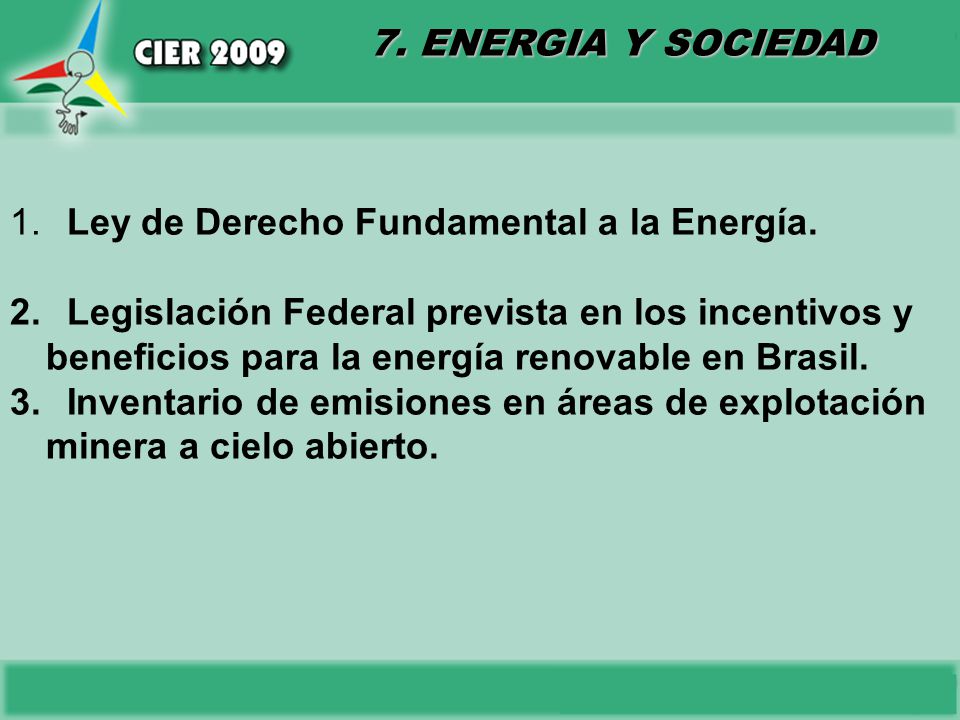 CIER 2009

7. ENERGIA Y SOCIEDAD

1. Ley de Derecho Fundamental a la Energía.

2. Legislación Federal prevista en los incentivos y beneficios para la energía renovable en Brasil.
3. Inventario de emisiones en áreas de explotación minera a cielo abierto.